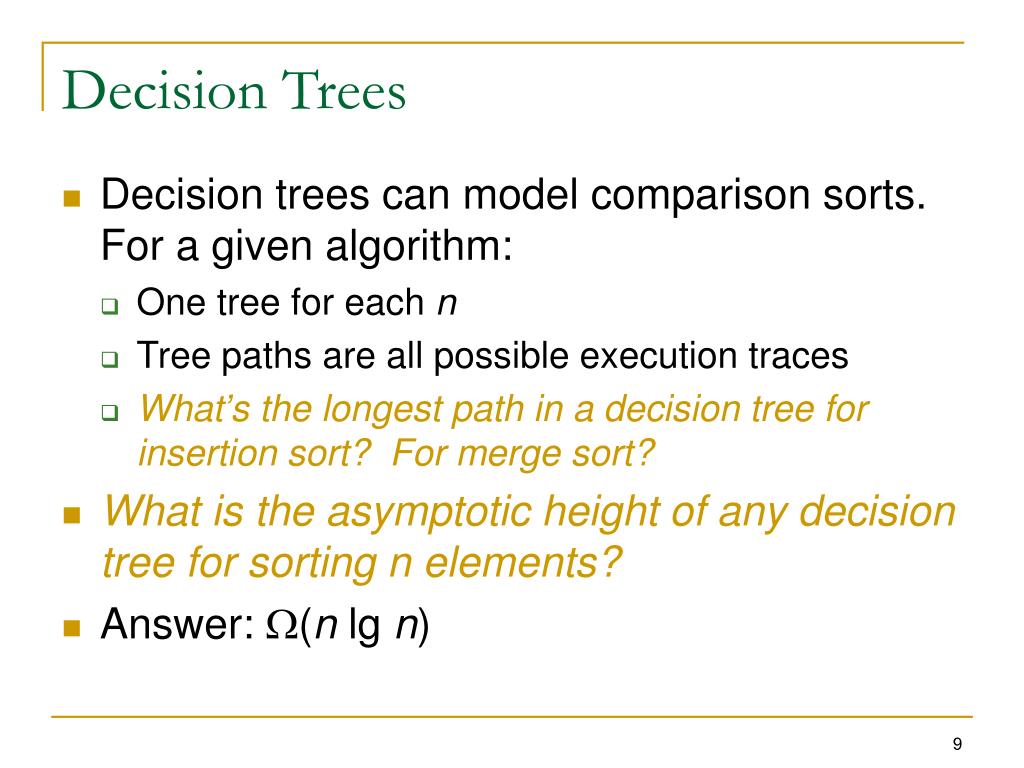 Decision Trees

Decision trees can model comparison sorts. For a given algorithm:

One tree for each $n$

Tree paths are all possible execution traces

What's the longest path in a decision tree for insertion sort? For merge sort?

What is the asymptotic height of any decision tree for sorting n elements?

Answer: $\Omega(n \lg n)$

9